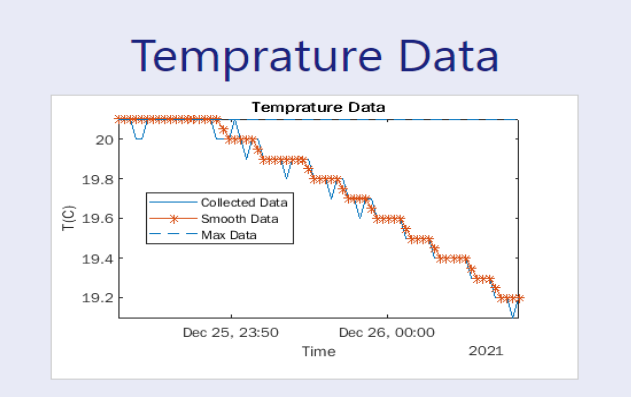 Temprature Data

Temprature Data

20
19.8
19.6
19.4
19.2

T(C)

Collected Data
Smooth Data
Max Data

Dec 25, 23:50
Dec 26, 00:00
Time
2021